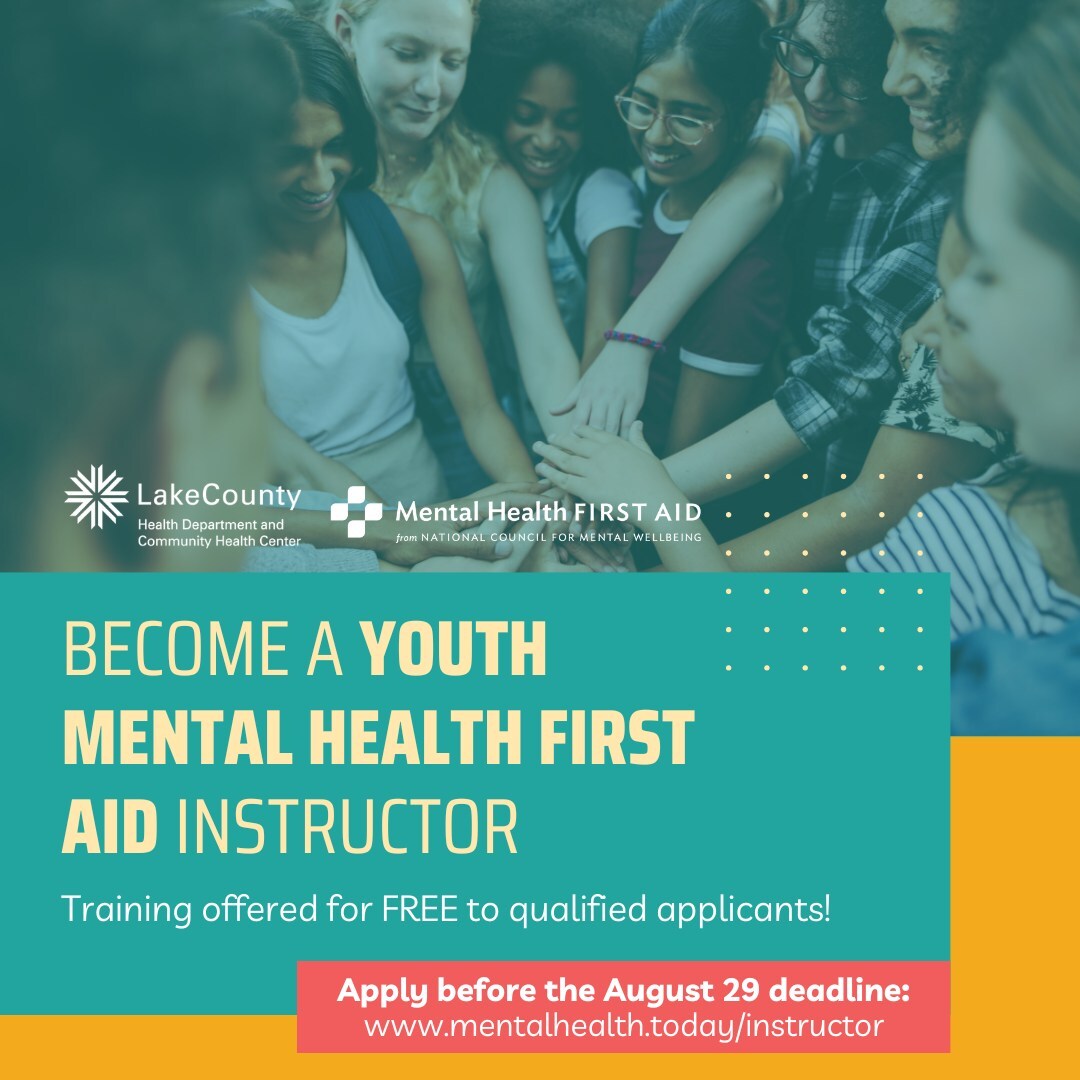 LakeCounty
Health Department and Community Health Center

Mental Health FIRST AID
from NATIONAL COUNCIL FOR MENTAL WELLBEING

BECOME A YOUTH MENTAL HEALTH FIRST AID INSTRUCTOR

Training offered for FREE to qualified applicants!

Apply before the August 29 deadline:
www.mentalhealth.today/instructor